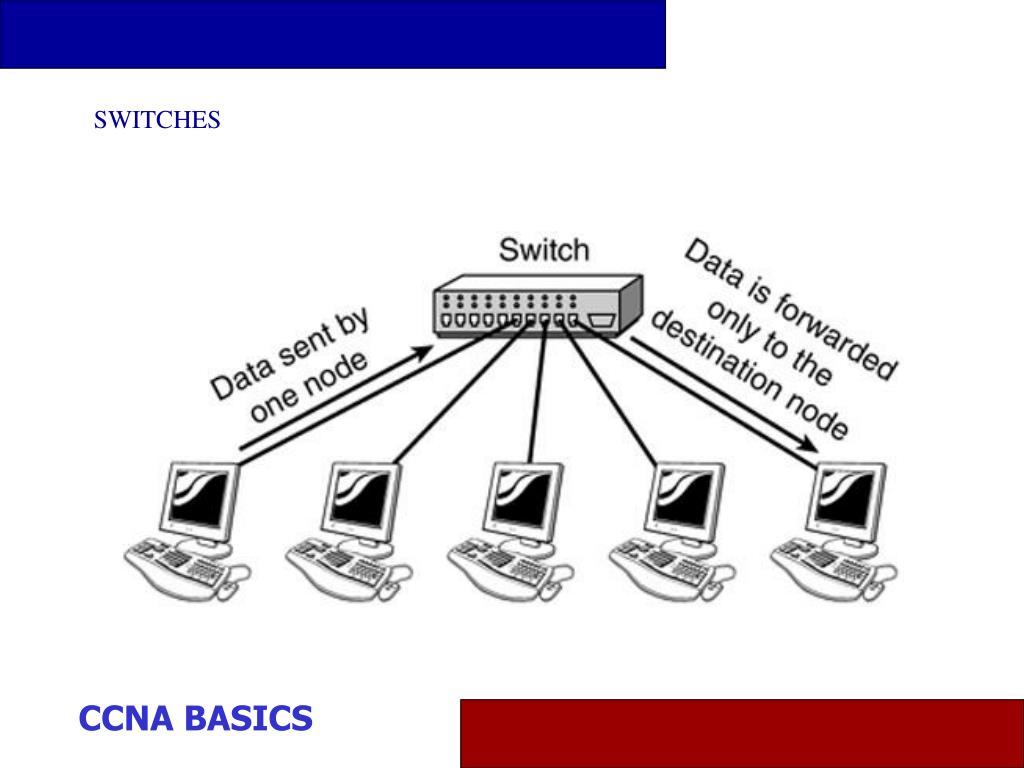 SWITCHES

Switch

Data sent by one node

Data is forwarded only to the destination node

CCNA BASICS